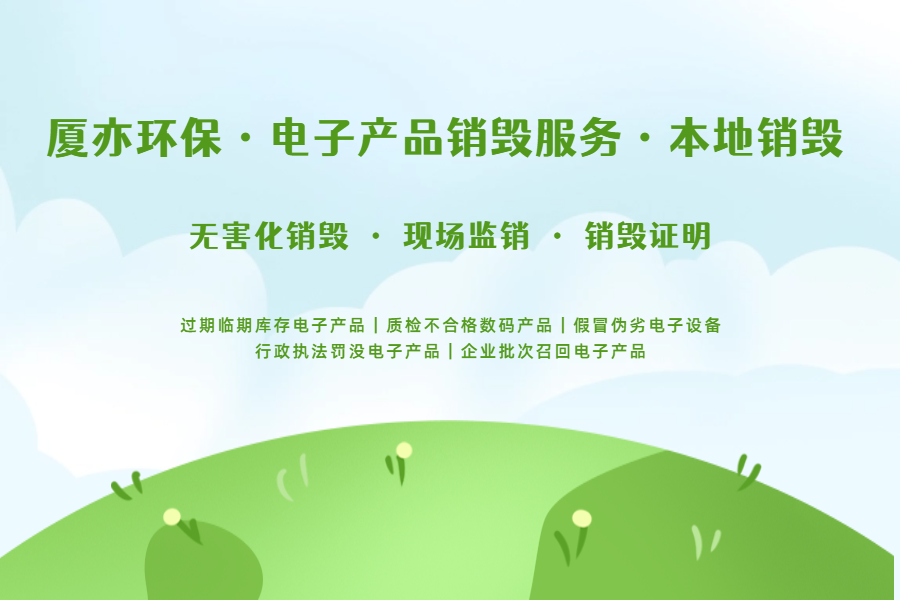 厦亦环保 · 电子产品销毁服务 · 本地销毁

无害化销毁 · 现场监销 · 销毁证明

过期临期库存电子产品 | 质检不合格数码产品 | 假冒伪劣电子设备
行政执法罚没电子产品 | 企业批次召回电子产品